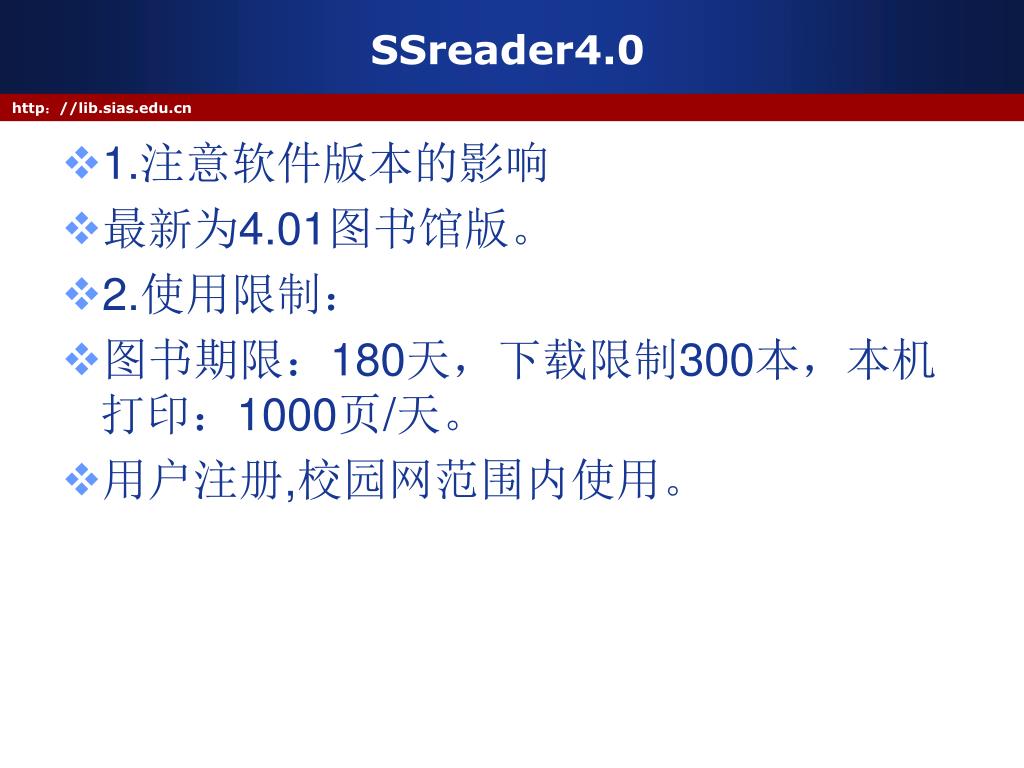 SSreader4.0

http：//lib.sias.edu.cn

1.注意软件版本的影响

最新为4.01图书馆版。

2.使用限制：

图书期限：180天，下载限制300本，本机打印：1000页/天。

用户注册,校园网范围内使用。